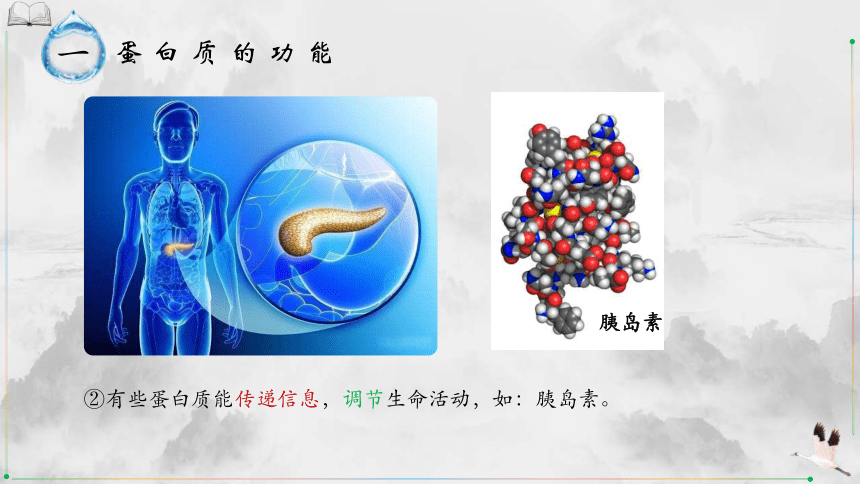 一 蛋白质的功能

胰岛素

②有些蛋白质能传递信息，调节生命活动，如：胰岛素。